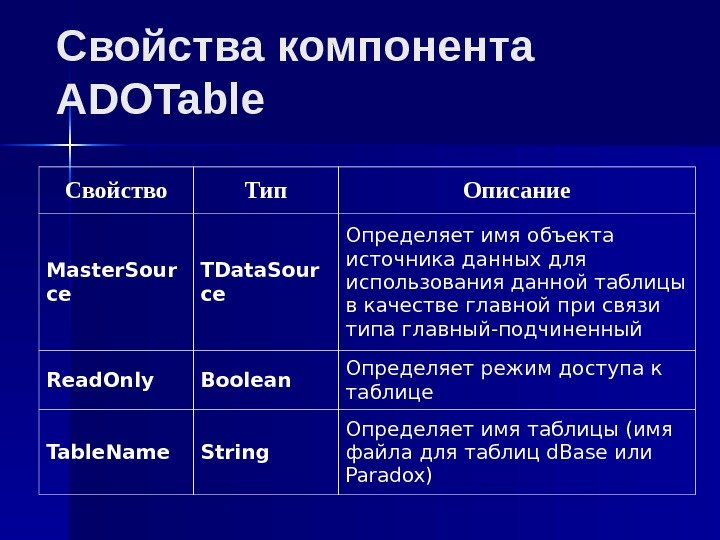 Свойства компонента ADOTable

| Свойство | Тип | Описание |
|---|---|---|
| MasterSource | TDataSource | Определяет имя объекта источника данных для использования данной таблицы в качестве главной при связи типа главный-подчиненный |
| ReadOnly | Boolean | Определяет режим доступа к таблице |
| TableName | String | Определяет имя таблицы (имя файла для таблиц dBase или Paradox) |